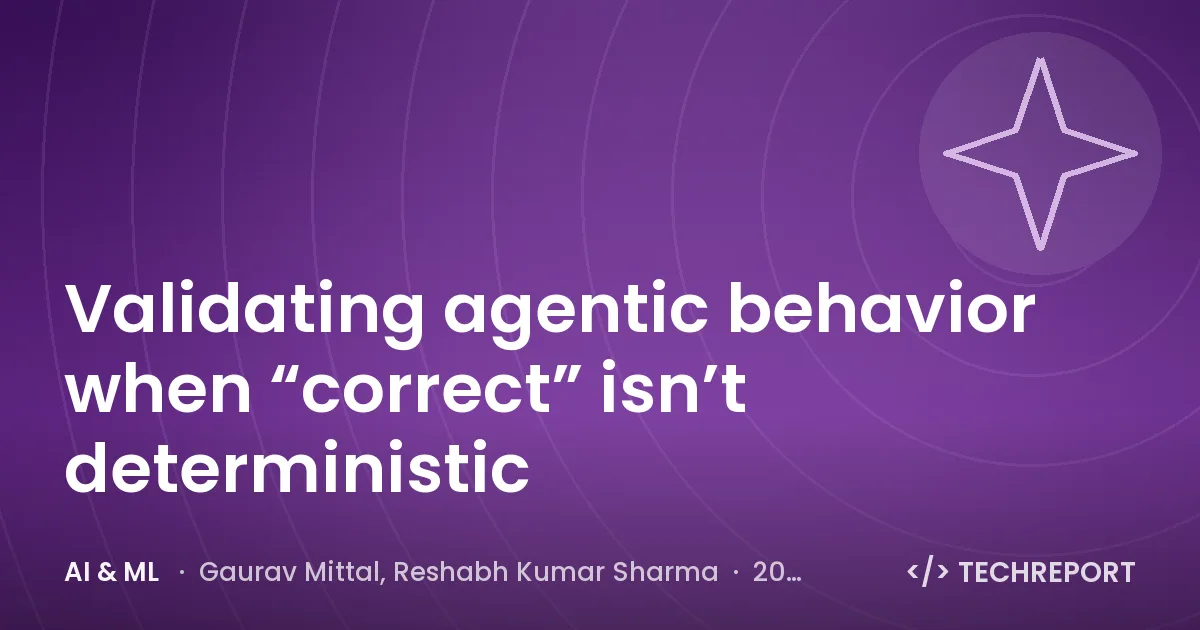 Validating agentic behavior when “correct” isn’t deterministic

AI & ML · Gaurav Mittal, Reshabh Kumar Sharma · 20…

</> TECHREPORT